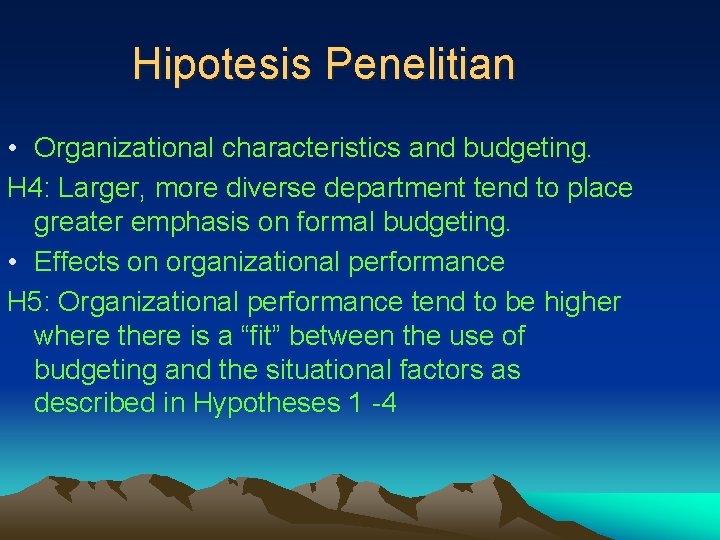 Hipotesis Penelitian

• Organizational characteristics and budgeting.

H4: Larger, more diverse department tend to place greater emphasis on formal budgeting.

• Effects on organizational performance

H5: Organizational performance tend to be higher where there is a “fit” between the use of budgeting and the situational factors as described in Hypotheses 1 -4